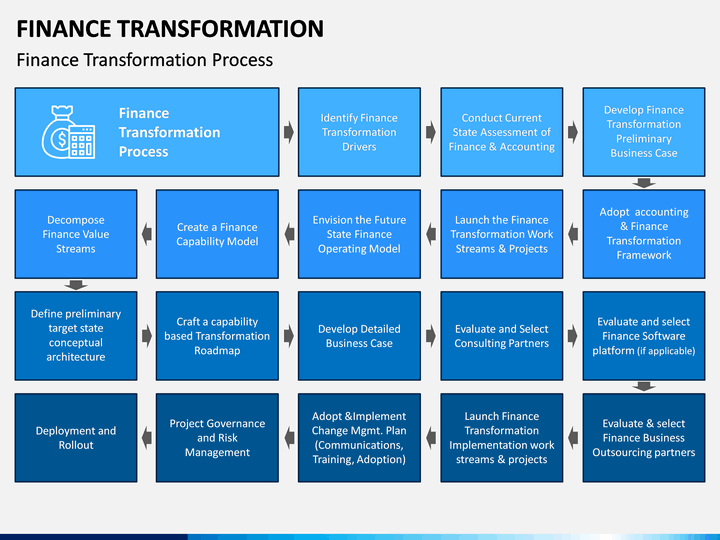 FINANCE TRANSFORMATION

Finance Transformation Process

Finance Transformation Process

Identify Finance Transformation Drivers

Conduct Current State Assessment of Finance & Accounting

Develop Finance Transformation Preliminary Business Case

Adopt accounting & Finance Transformation Framework

Launch the Finance Transformation Work Streams & Projects

Envision the Future State Finance Operating Model

Create a Finance Capability Model

Decompose Finance Value Streams

Define preliminary target state conceptual architecture

Craft a capability based Transformation Roadmap

Develop Detailed Business Case

Evaluate and Select Consulting Partners

Evaluate and select Finance Software platform (if applicable)

Evaluate & select Finance Business Outsourcing partners

Launch Finance Transformation Implementation work streams & projects

Adopt &Implement Change Mgmt. Plan (Communications, Training, Adoption)

Project Governance and Risk Management

Deployment and Rollout